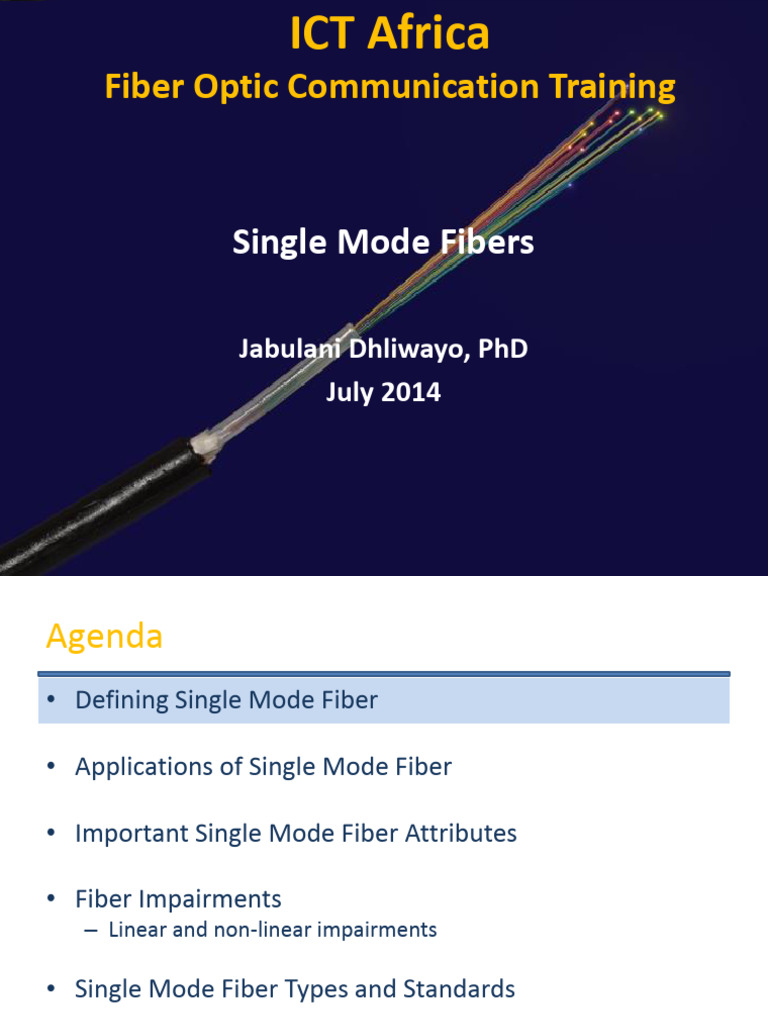 ICT Africa
Fiber Optic Communication Training

Single Mode Fibers

Jabulani Dhliwayo, PhD
July 2014

Agenda

• Defining Single Mode Fiber

• Applications of Single Mode Fiber

• Important Single Mode Fiber Attributes

• Fiber Impairments
– Linear and non-linear impairments

• Single Mode Fiber Types and Standards